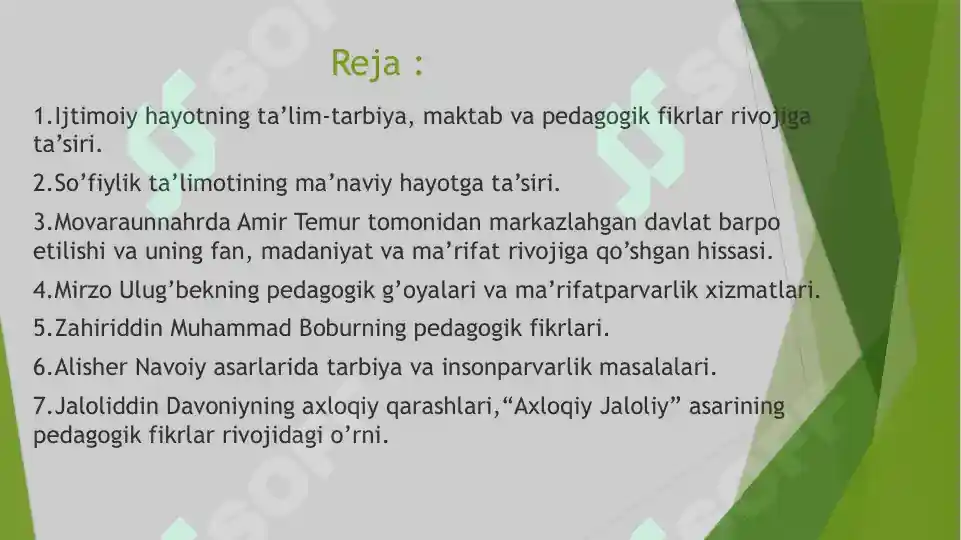 Reja :

1.Ijtimoiy hayotning ta’lim-tarbiya, maktab va pedagogik fikrlar rivojiga ta’siri.

2.So’fiylik ta’limotining ma’naviy hayotga ta’siri.

3.Movaraunnahrda Amir Temur tomonidan markazlahgan davlat barpo etilishi va uning fan, madaniyat va ma’rifat rivojiga qo’shgan hissasi.

4.Mirzo Ulug’bekning pedagogik g’oyalari va ma’rifatparvarlik xizmatlari.

5.Zahiriddin Muhammad Boburning pedagogik fikrlari.

6.Alisher Navoiy asarlarida tarbiya va insonparvarlik masalalari.

7.Jaloliddin Davoniyning axloqiy qarashlari,“Axloqiy Jaloliy” asarining pedagogik fikrlar rivojidagi o’rni.